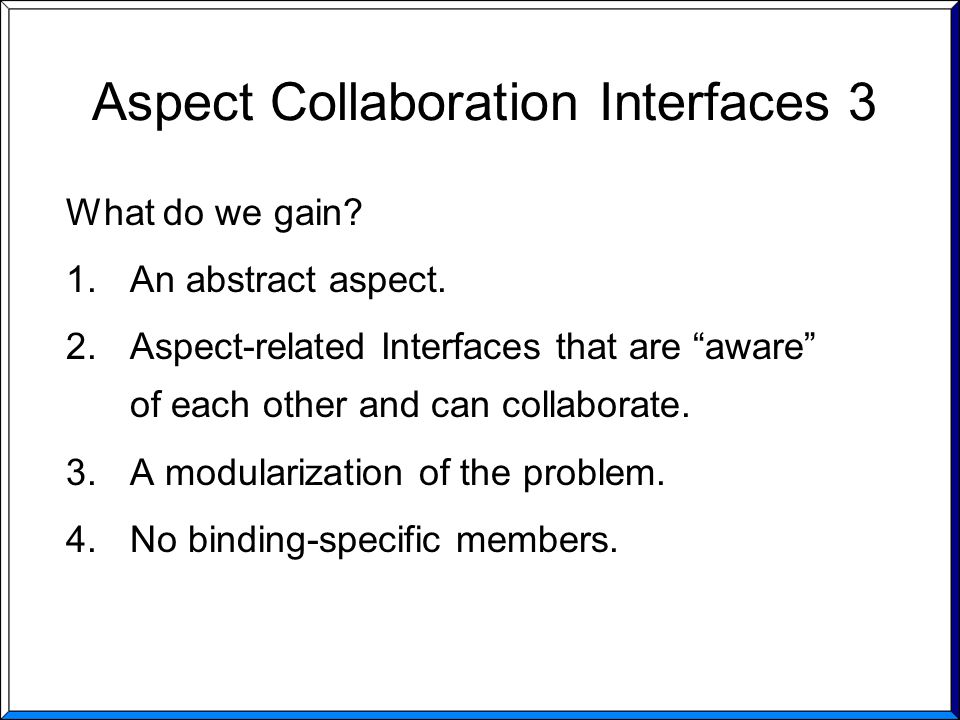 Aspect Collaboration Interfaces 3

What do we gain?

1. An abstract aspect.

2. Aspect-related Interfaces that are “aware” of each other and can collaborate.

3. A modularization of the problem.

4. No binding-specific members.